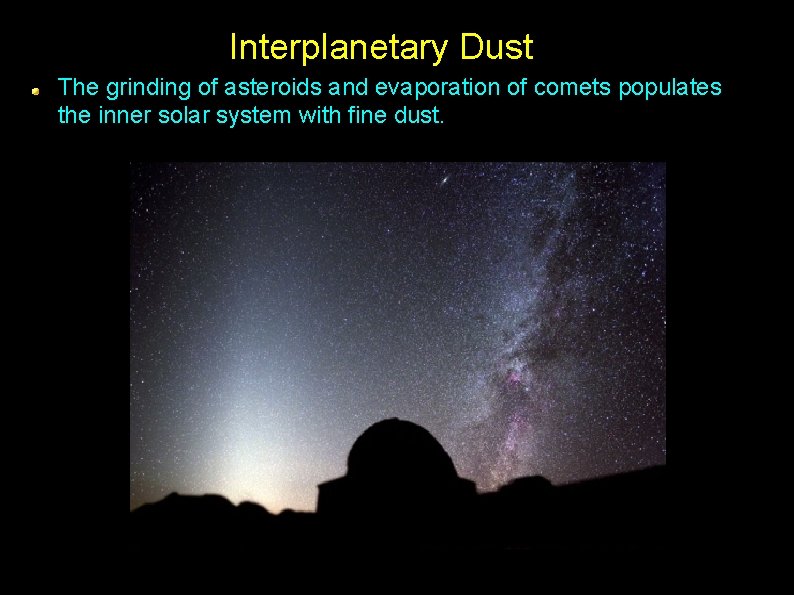 Interplanetary Dust

The grinding of asteroids and evaporation of comets populates the inner solar system with fine dust.